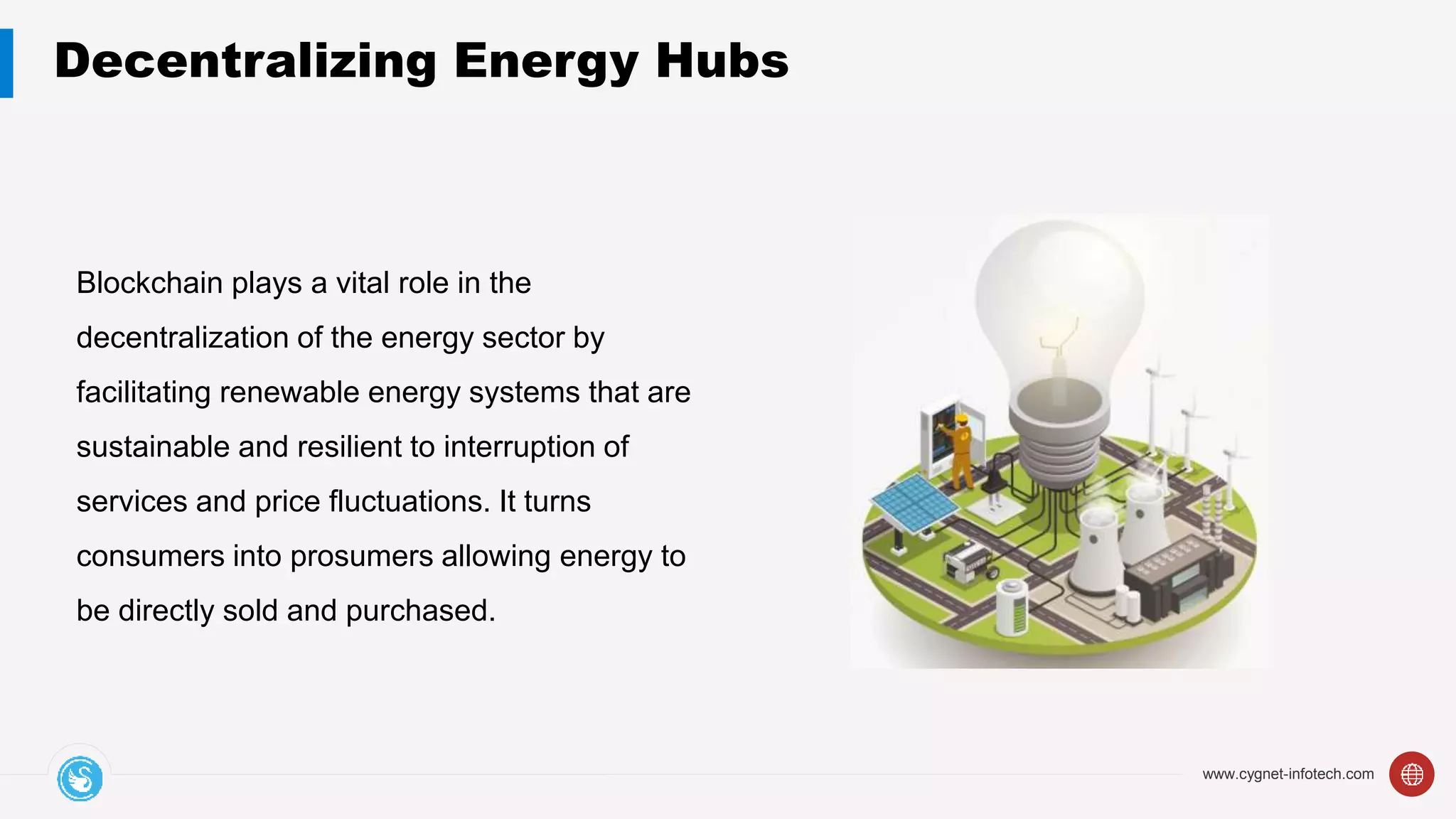 Decentralizing Energy Hubs

Blockchain plays a vital role in the decentralization of the energy sector by facilitating renewable energy systems that are sustainable and resilient to interruption of services and price fluctuations. It turns consumers into prosumers allowing energy to be directly sold and purchased.

www.cygnet-infotech.com